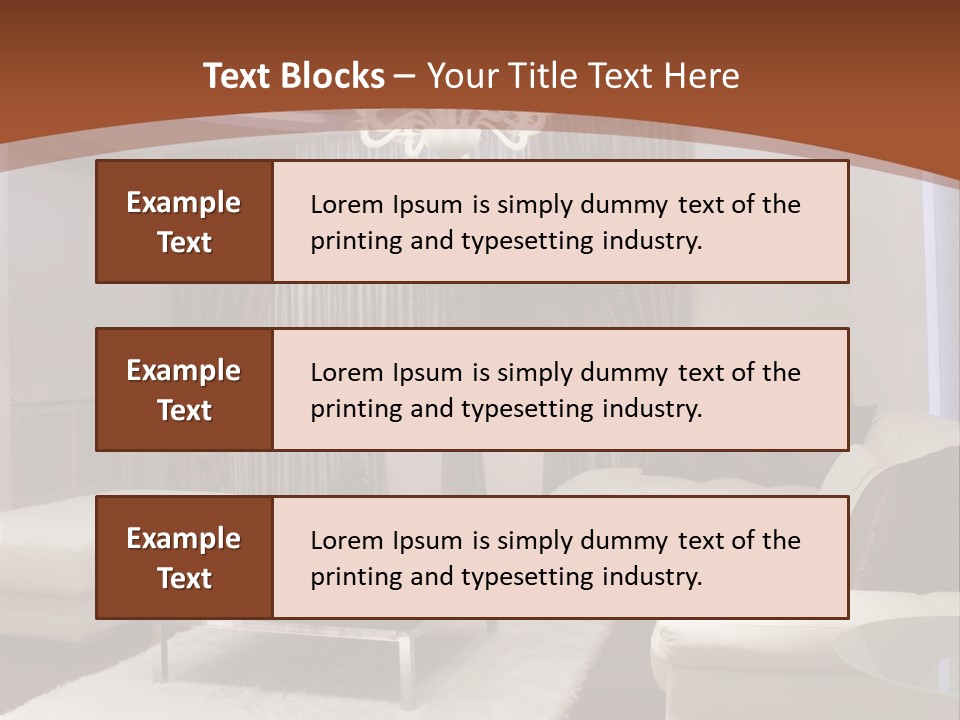 Text Blocks – Your Title Text Here

Example Text

Lorem Ipsum is simply dummy text of the printing and typesetting industry.

Example Text

Lorem Ipsum is simply dummy text of the printing and typesetting industry.

Example Text

Lorem Ipsum is simply dummy text of the printing and typesetting industry.